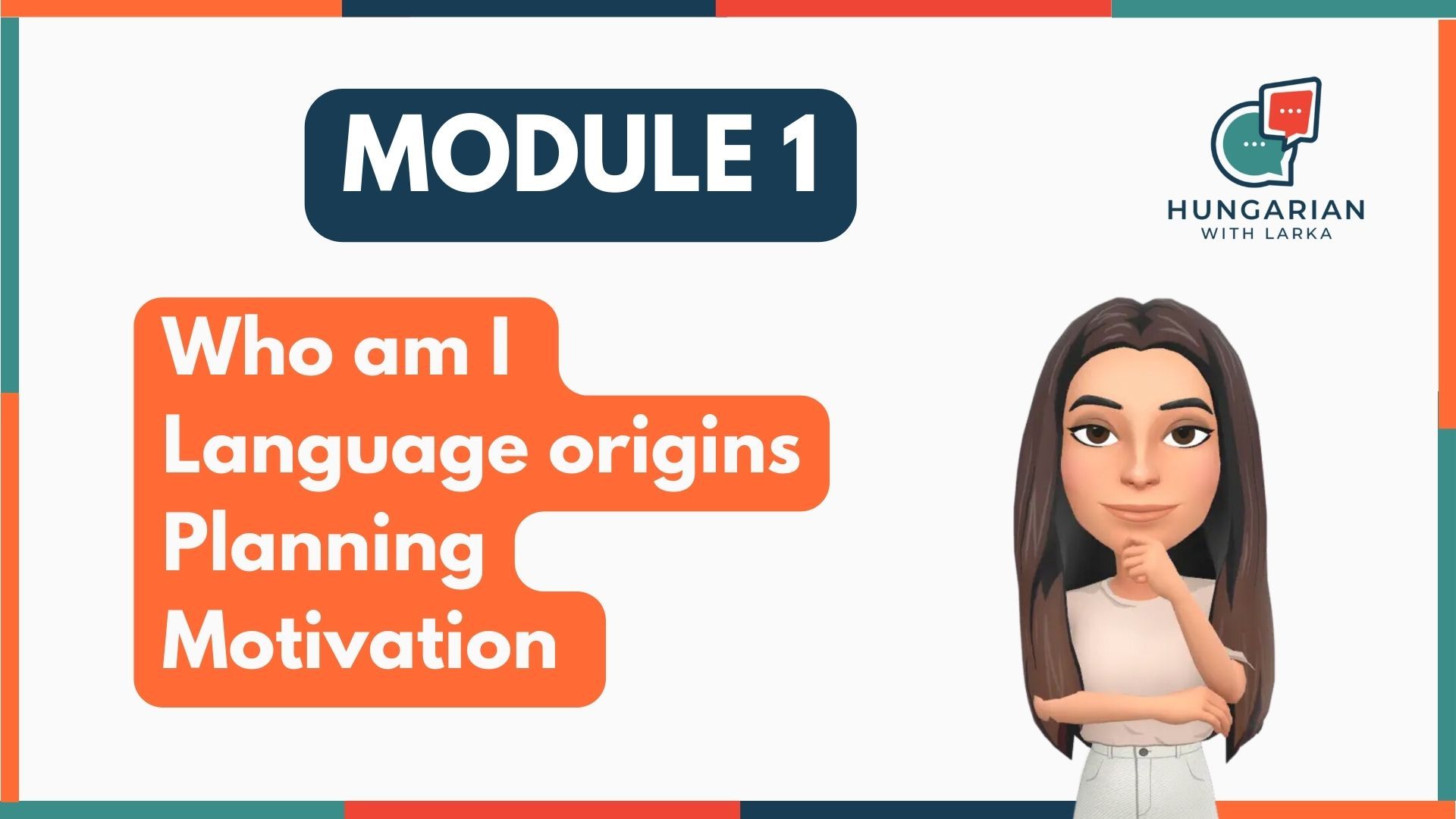 MODULE 1

HUNGARIAN
WITH LARKA

Who am I
Language origins
Planning
Motivation